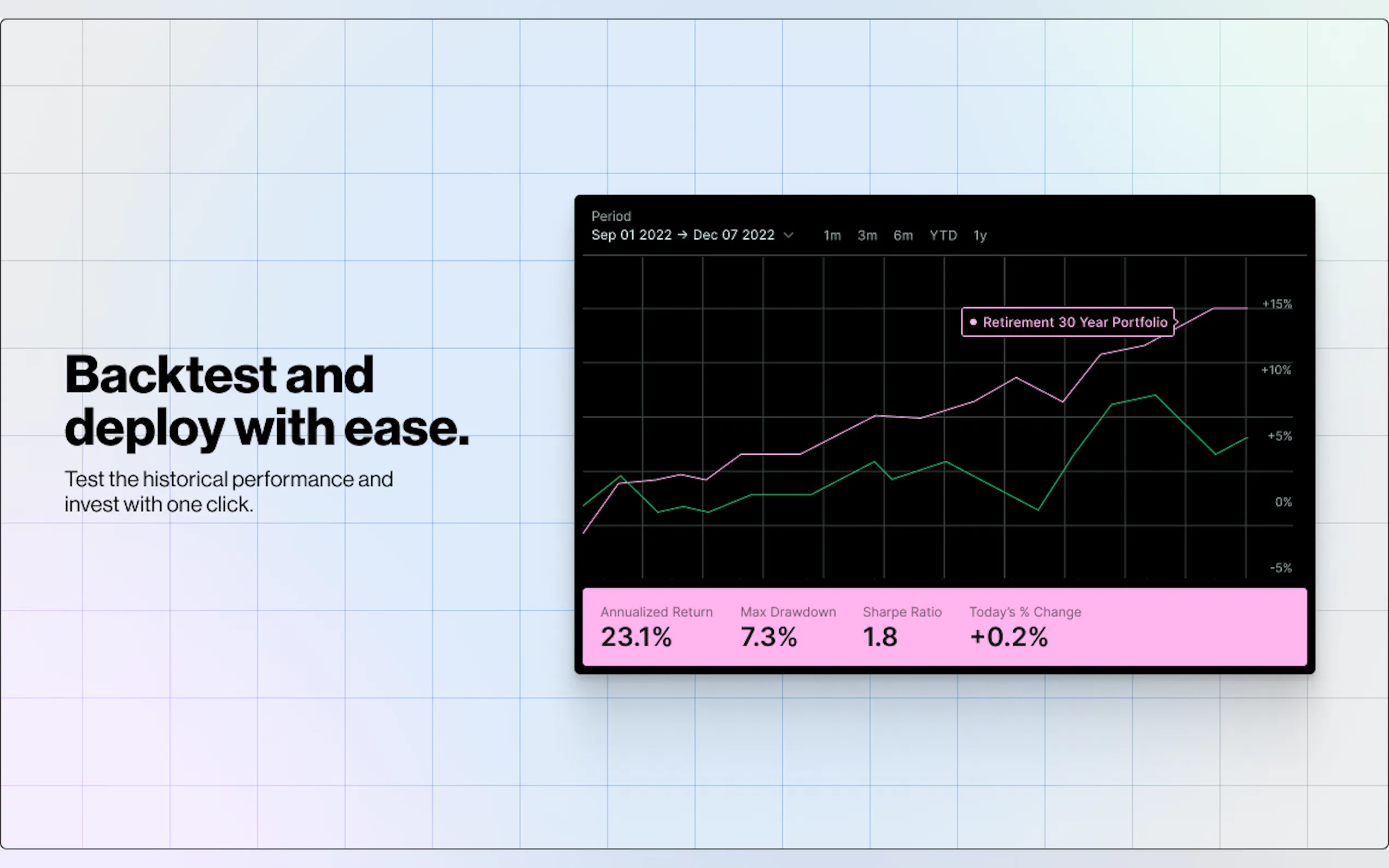 Backtest and deploy with ease.

Test the historical performance and invest with one click.

Period

Sep 01 2022 → Dec 07 2022

1m 3m 6m YTD 1y

Retirement 30 Year Portfolio

+15%

+10%

+5%

0%

-5%

Annualized Return
23.1%

Max Drawdown
7.3%

Sharpe Ratio
1.8

Today's % Change
+0.2%